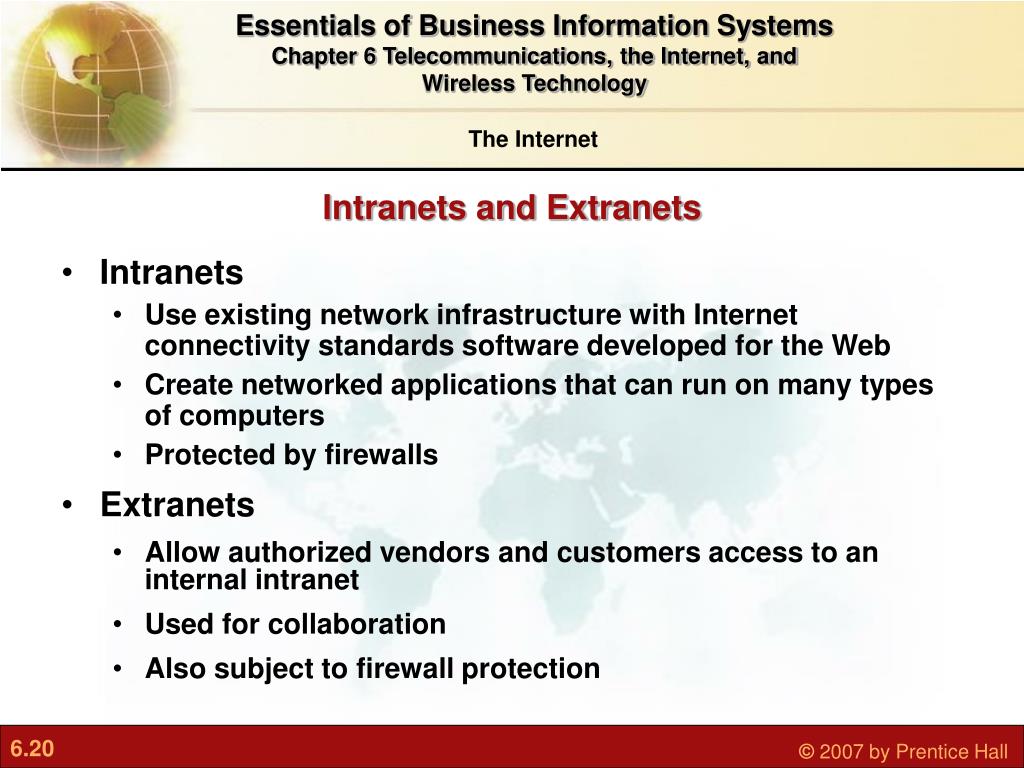 Essentials of Business Information Systems
Chapter 6 Telecommunications, the Internet, and Wireless Technology

The Internet

Intranets and Extranets

• Intranets
  • Use existing network infrastructure with Internet connectivity standards software developed for the Web
  • Create networked applications that can run on many types of computers
  • Protected by firewalls
• Extranets
  • Allow authorized vendors and customers access to an internal intranet
  • Used for collaboration
  • Also subject to firewall protection

6.20

© 2007 by Prentice Hall